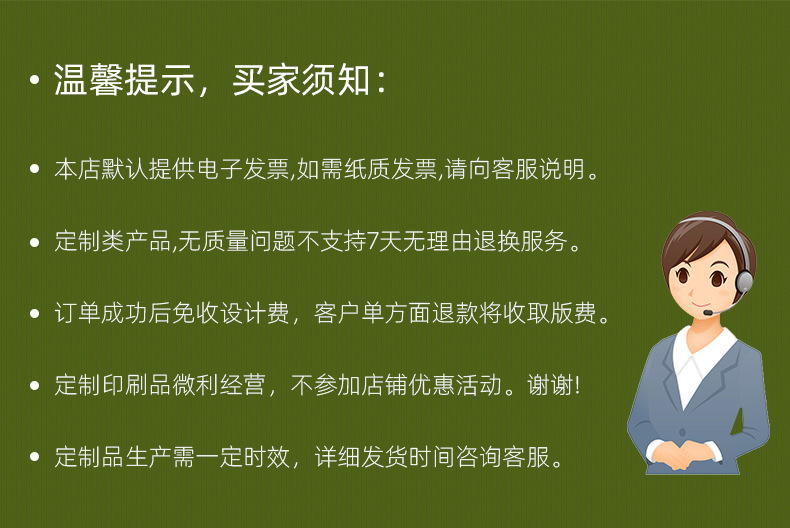 • 温馨提示，买家须知：

• 本店默认提供电子发票,如需纸质发票,请向客服说明。

• 定制类产品,无质量问题不支持7天无理由退换服务。

• 订单成功后免收设计费，客户单方面退款将收取版费。

• 定制印刷品微利经营，不参加店铺优惠活动。谢谢!

• 定制品生产需一定时效，详细发货时间咨询客服。